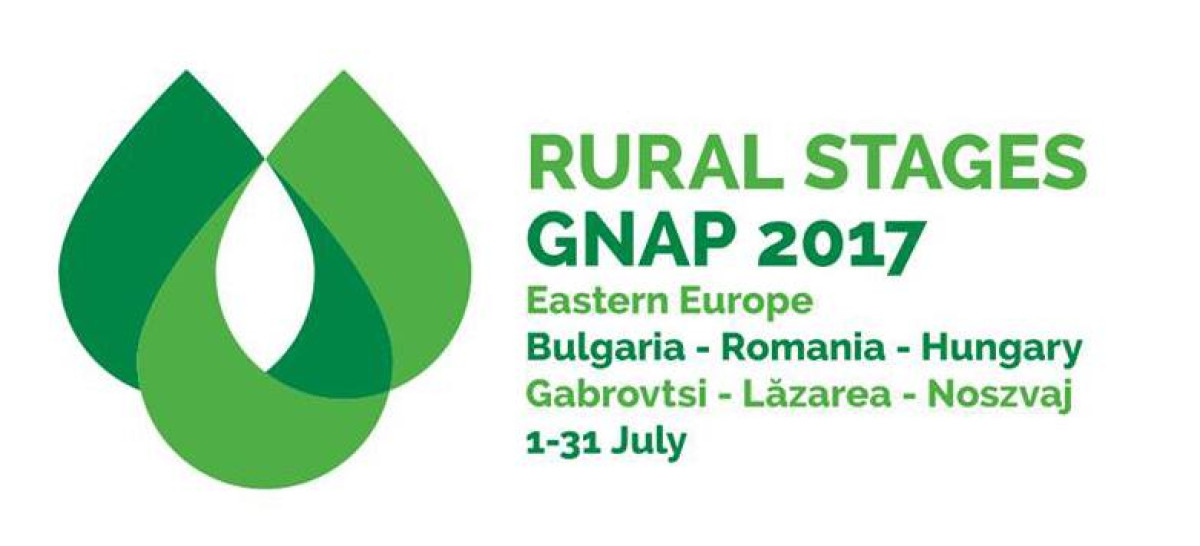 RURAL STAGES
GNAP 2017
Eastern Europe
Bulgaria - Romania - Hungary
Gabrovtsi - Lăzarea - Noszvaj
1-31 July